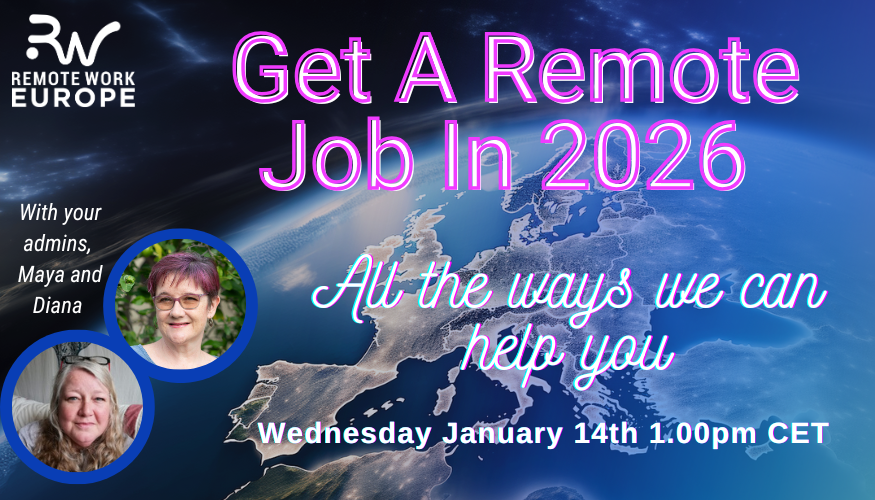 RW
REMOTE WORK
EUROPE

Get A Remote Job In 2026

With your admins, Maya and Diana

All the ways we can help you

Wednesday January 14th 1.00pm CET